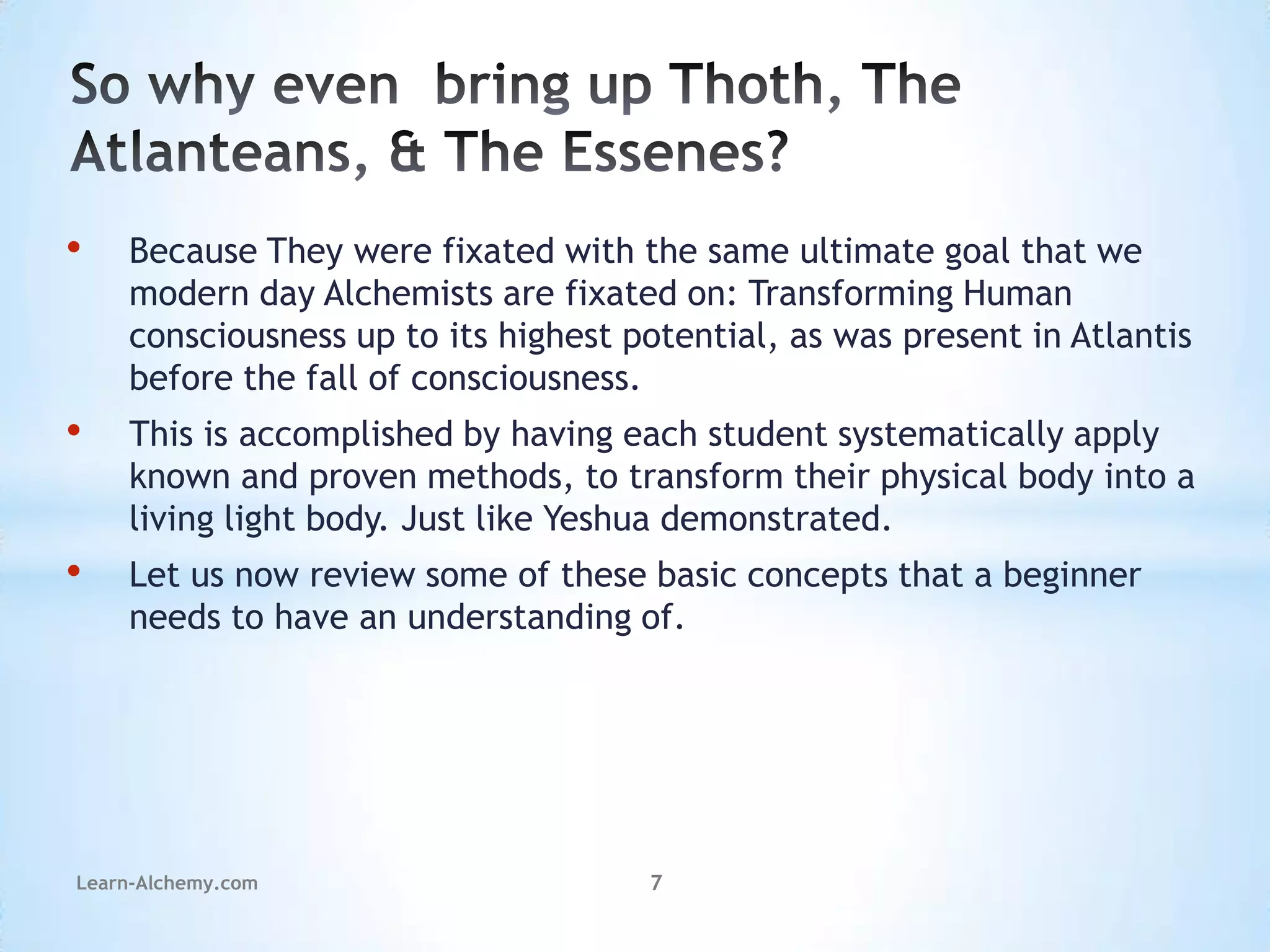 So why even bring up Thoth, The Atlanteans, & The Essenes?

• Because They were fixated with the same ultimate goal that we modern day Alchemists are fixated on: Transforming Human consciousness up to its highest potential, as was present in Atlantis before the fall of consciousness.

• This is accomplished by having each student systematically apply known and proven methods, to transform their physical body into a living light body. Just like Yeshua demonstrated.

• Let us now review some of these basic concepts that a beginner needs to have an understanding of.

Learn-Alchemy.com

7